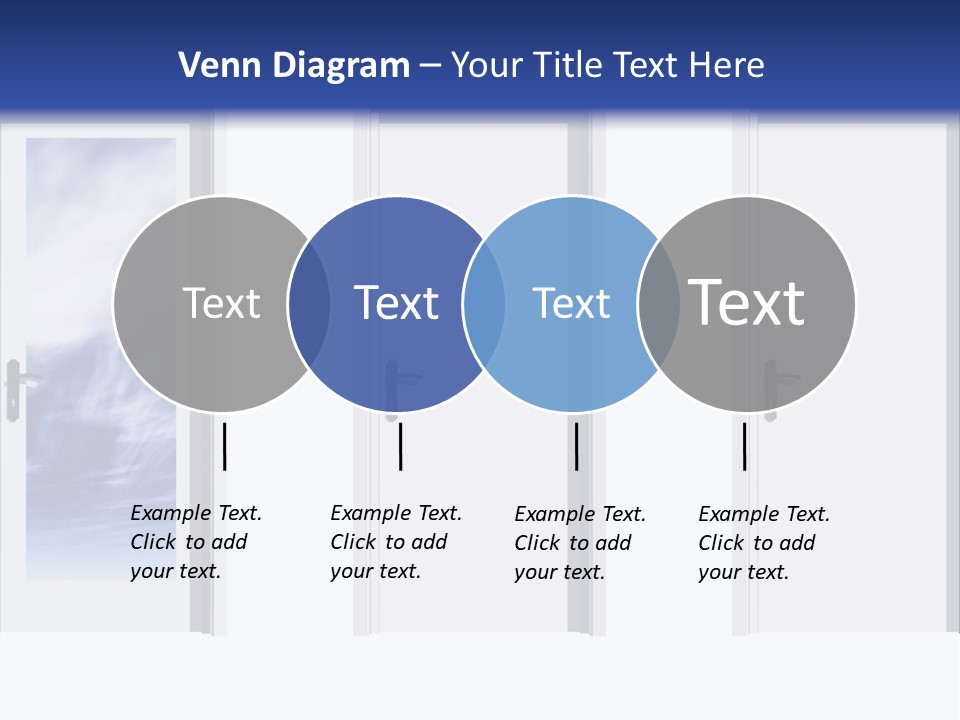 Venn Diagram – Your Title Text Here

Text

Text

Text

Text

Example Text.
Click to add your text.

Example Text.
Click to add your text.

Example Text.
Click to add your text.

Example Text.
Click to add your text.